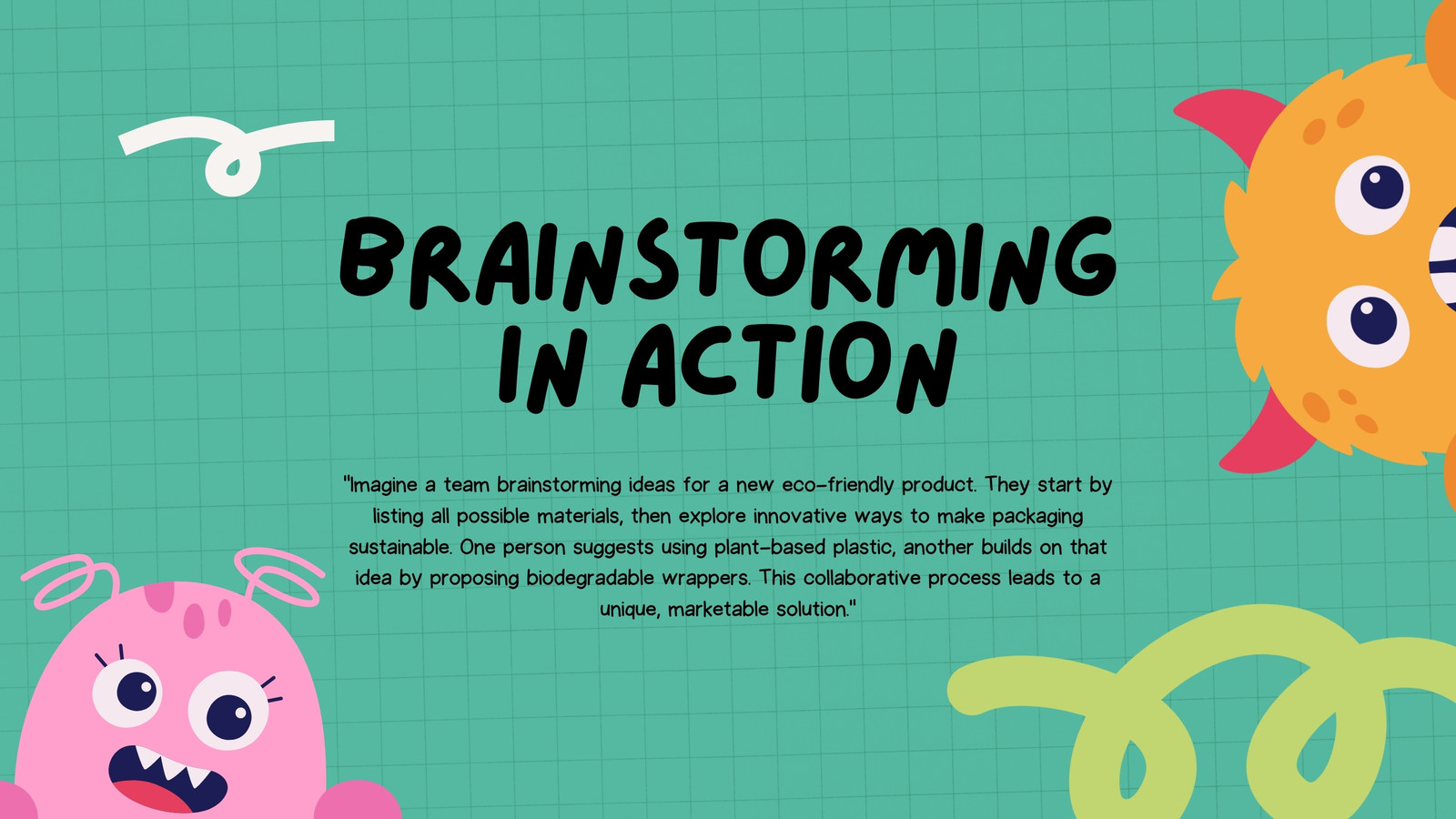 BRAINSTORMING IN ACTION

"Imagine a team brainstorming ideas for a new eco-friendly product. They start by listing all possible materials, then explore innovative ways to make packaging sustainable. One person suggests using plant-based plastic, another builds on that idea by proposing biodegradable wrappers. This collaborative process leads to a unique, marketable solution."